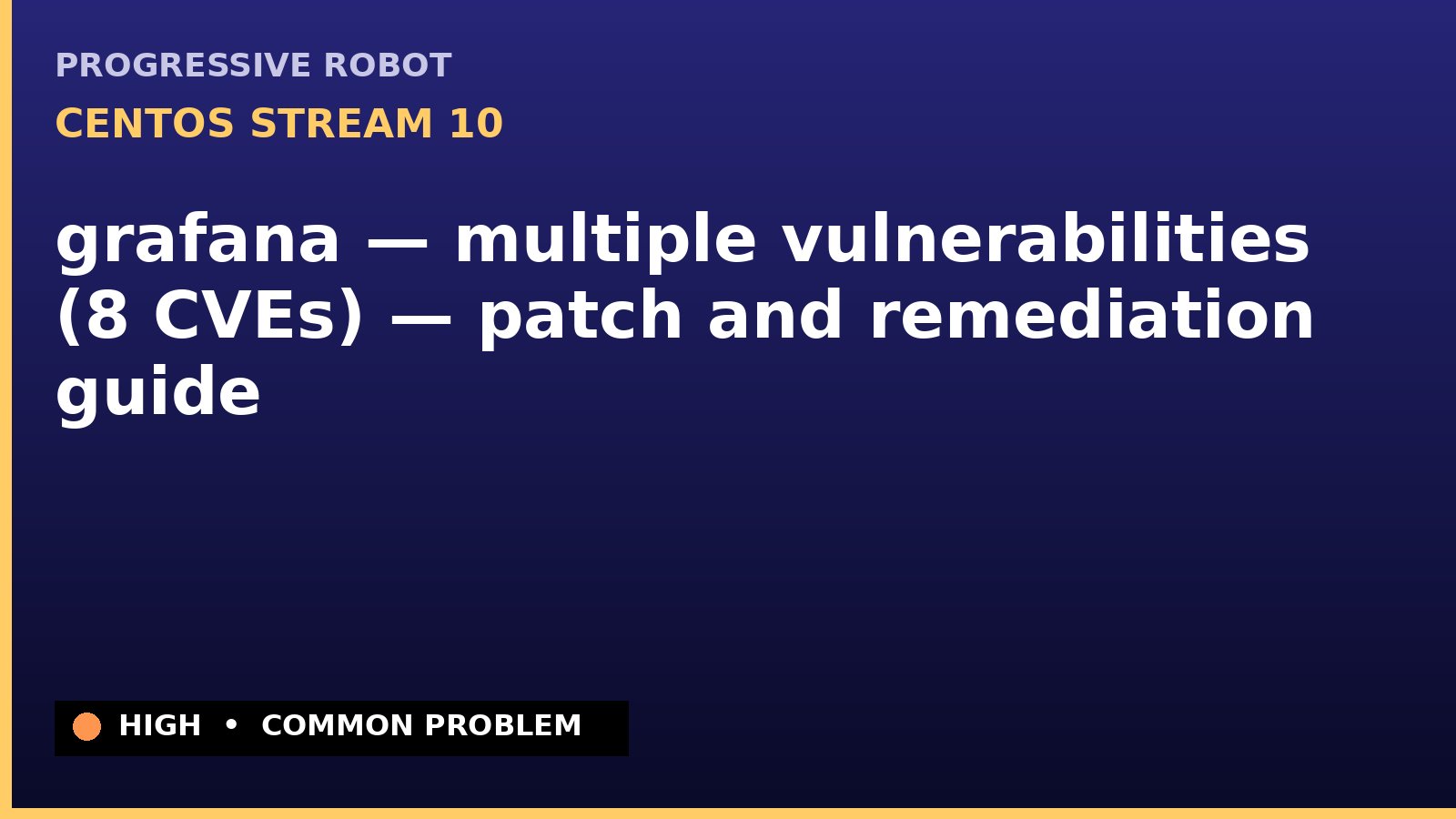 PROGRESSIVE ROBOT

CENTOS STREAM 10

grafana — multiple vulnerabilities (8 CVEs) — patch and remediation guide

HIGH • COMMON PROBLEM